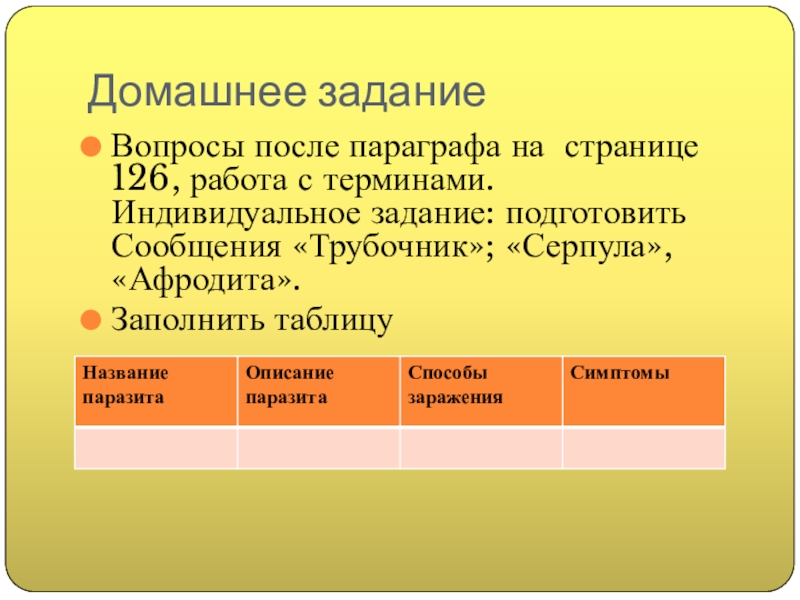 Домашнее задание

Вопросы после параграфа на странице 126, работа с терминами. Индивидуальное задание: подготовить Сообщения «Трубочник»; «Серпула», «Афродита».

Заполнить таблицу

| Название паразита | Описание паразита | Способы заражения | Симптомы |
|---|---|---|---|
| | | | |